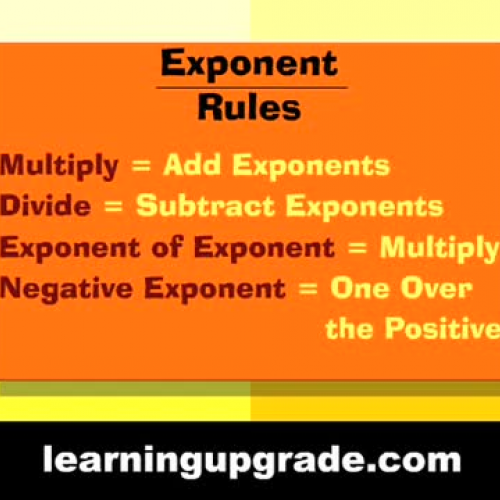 Exponent
Rules

Multiply = Add Exponents
Divide = Subtract Exponents
Exponent of Exponent = Multiply
Negative Exponent = One Over the Positive

learningupgrade.com